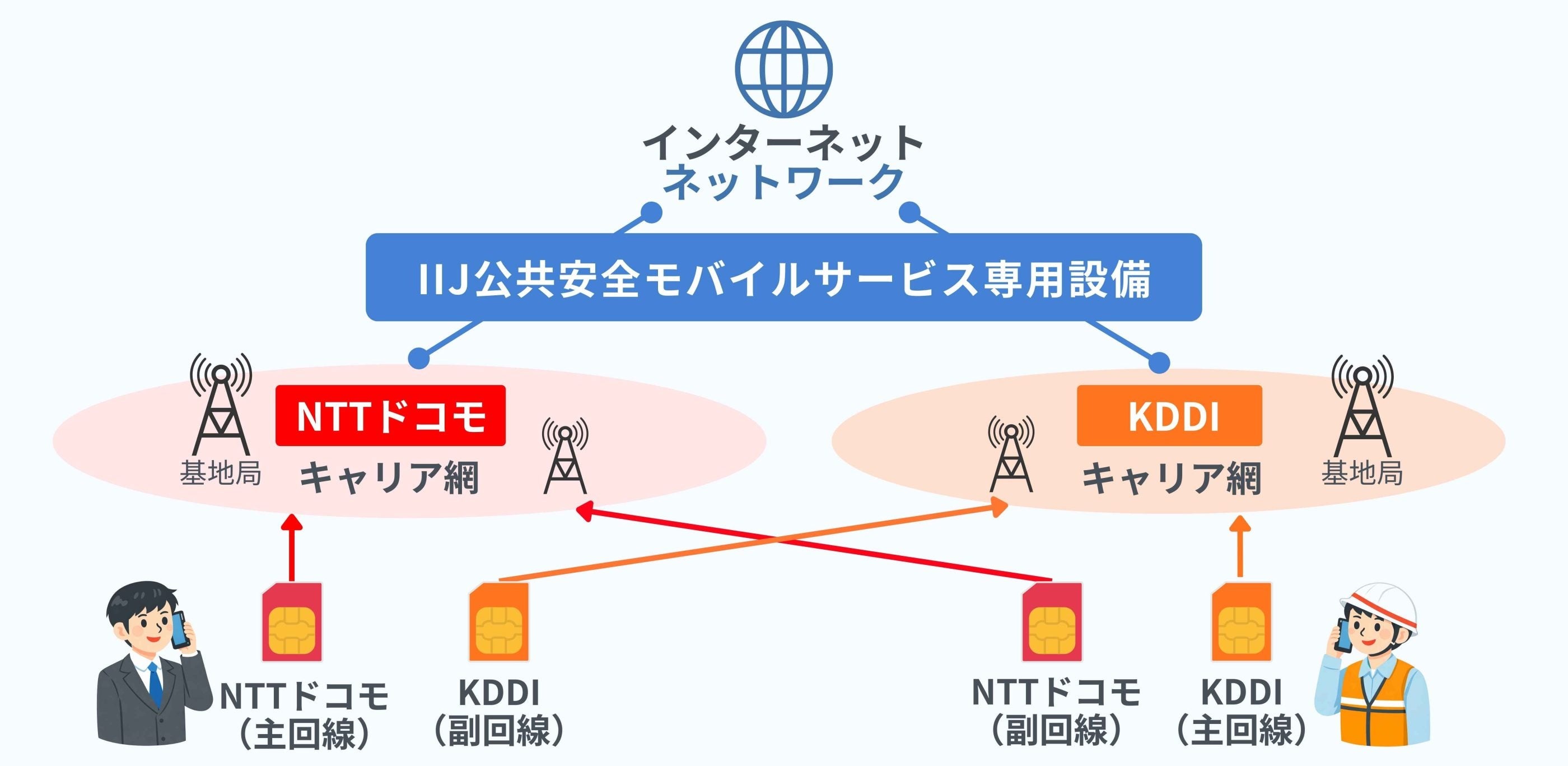 インターネット
ネットワーク

IIJ公共安全モバイルサービス専用設備

NTTドコモ
基地局
キャリア網

KDDI
キャリア網
基地局

NTTドコモ
（主回線）

KDDI
（副回線）

NTTドコモ
（副回線）

KDDI
（主回線）